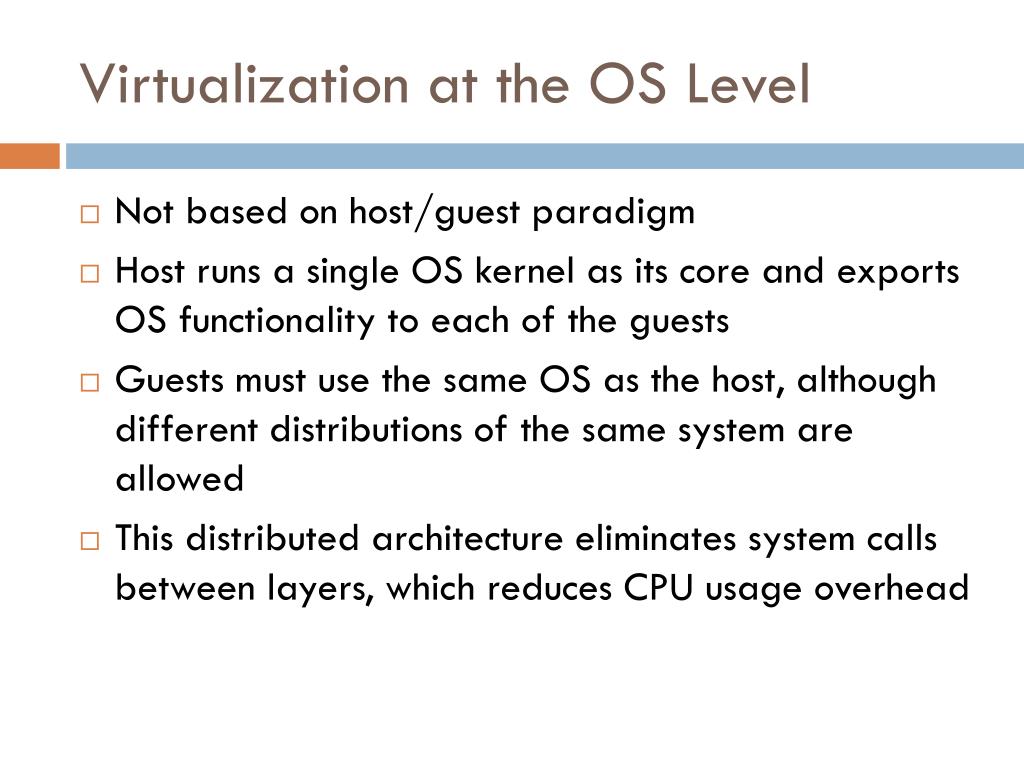 Virtualization at the OS Level

□ Not based on host/guest paradigm
□ Host runs a single OS kernel as its core and exports OS functionality to each of the guests
□ Guests must use the same OS as the host, although different distributions of the same system are allowed
□ This distributed architecture eliminates system calls between layers, which reduces CPU usage overhead